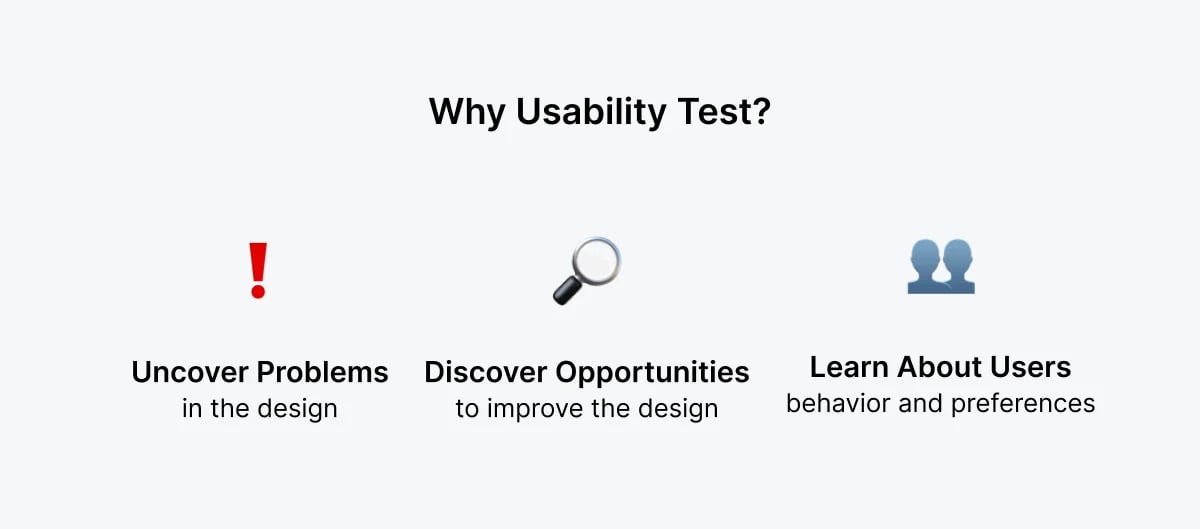 Why Usability Test?

Uncover Problems
in the design

Discover Opportunities
to improve the design

Learn About Users
behavior and preferences